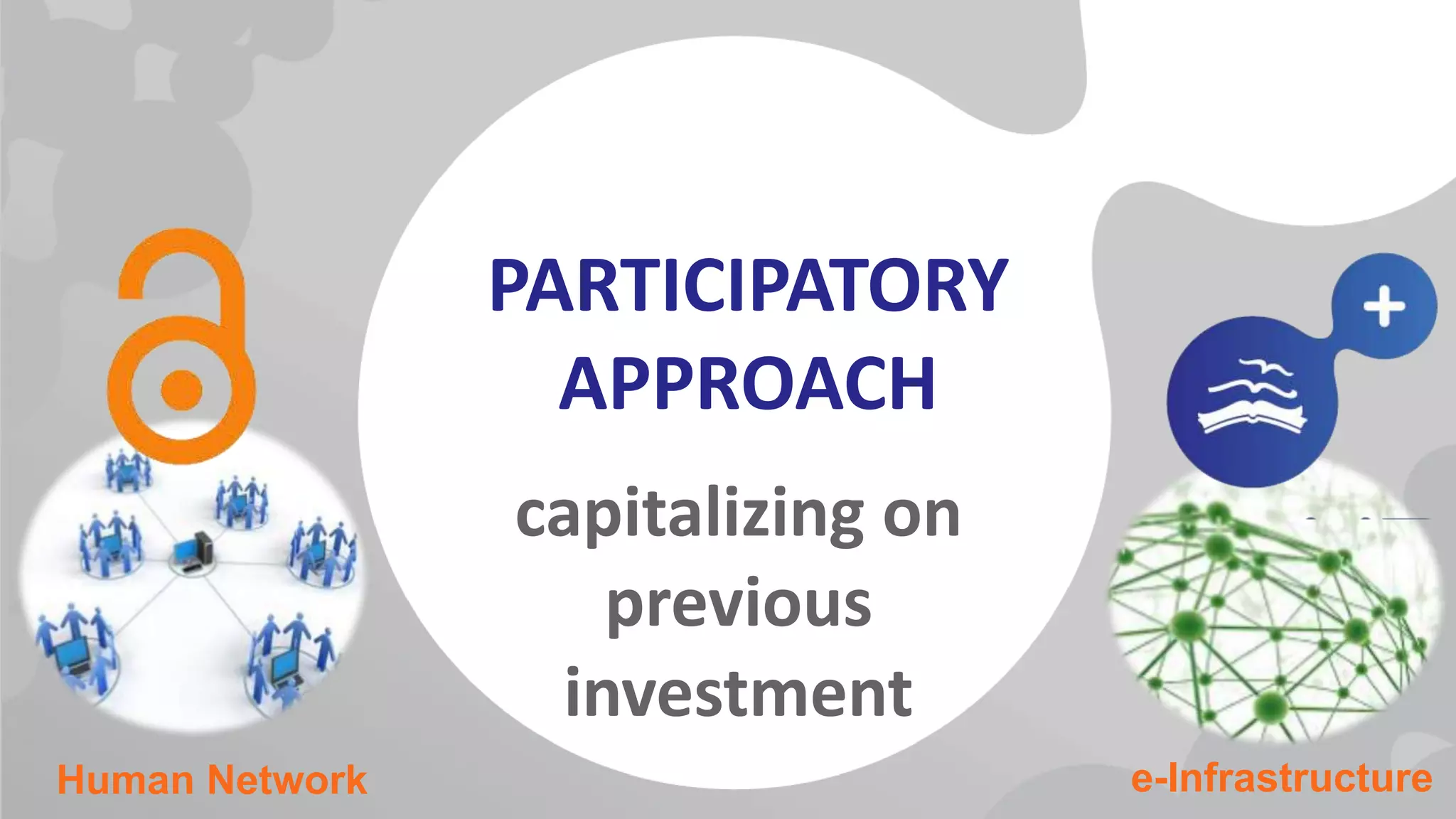 PARTICIPATORY APPROACH

capitalizing on previous investment

Human Network

e-Infrastructure